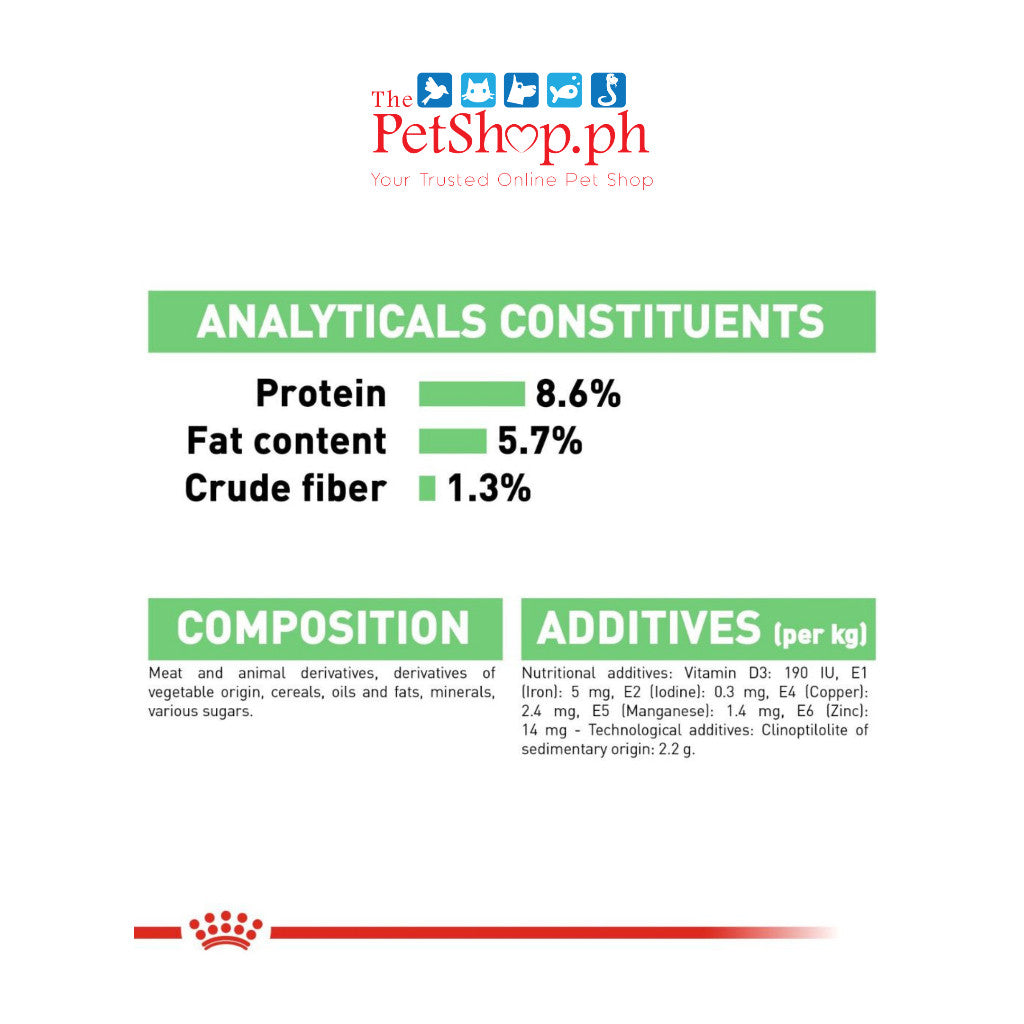 The
PetShop.ph
Your Trusted Online Pet Shop

ANALYTICALS CONSTITUENTS

Protein 8.6%
Fat content 5.7%
Crude fiber 1.3%

COMPOSITION

Meat and animal derivatives, derivatives of vegetable origin, cereals, oils and fats, minerals, various sugars.

ADDITIVES (per kg)

Nutritional additives: Vitamin D3: 190 IU, E1 (Iron): 5 mg, E2 (Iodine): 0.3 mg, E4 (Copper): 2.4 mg, E5 (Manganese): 1.4 mg, E6 (Zinc): 14 mg - Technological additives: Clinoptilolite of sedimentary origin: 2.2 g.